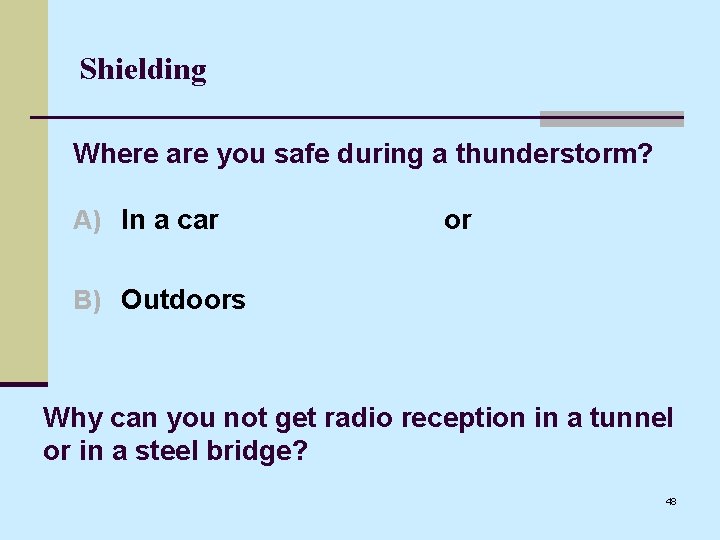 Shielding

Where are you safe during a thunderstorm?

A) In a car or

B) Outdoors

Why can you not get radio reception in a tunnel or in a steel bridge?

48